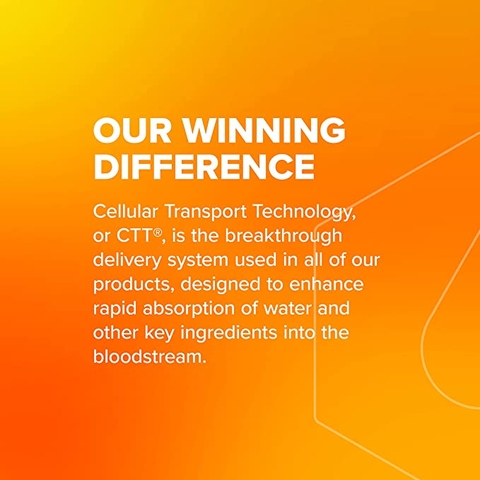 OUR WINNING DIFFERENCE

Cellular Transport Technology, or CTT®, is the breakthrough delivery system used in all of our products, designed to enhance rapid absorption of water and other key ingredients into the bloodstream.